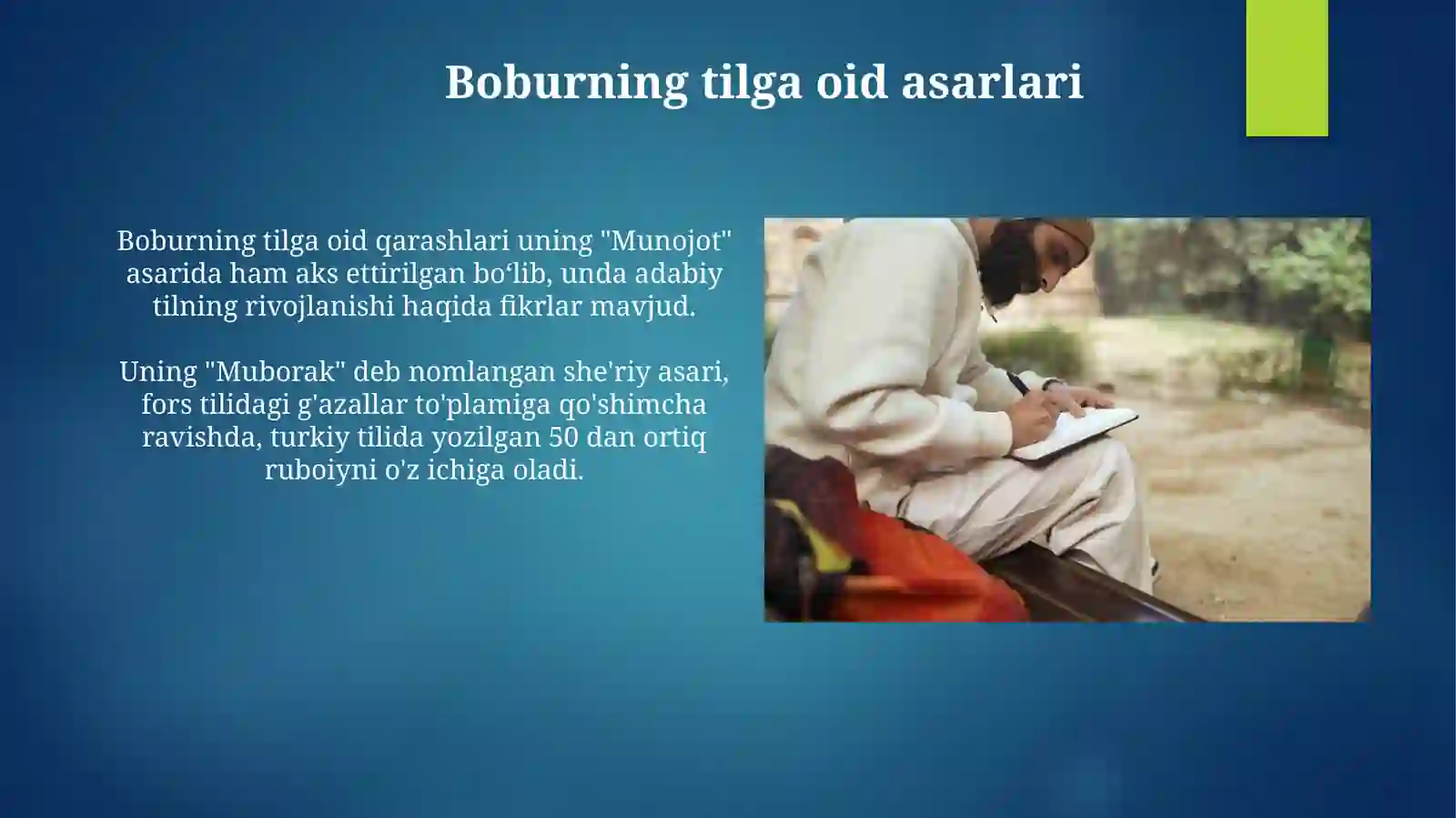 Boburning tilga oid asarlari

Boburning tilga oid qarashlari uning "Munojot" asarida ham aks ettirilgan bo‘lib, unda adabiy tilning rivojlanishi haqida fikrlar mavjud.

Uning "Muborak" deb nomlangan she'riy asari, fors tilidagi g'azallar to'plamiga qo'shimcha ravishda, turkiy tilida yozilgan 50 dan ortiq ruboiyni o'z ichiga oladi.